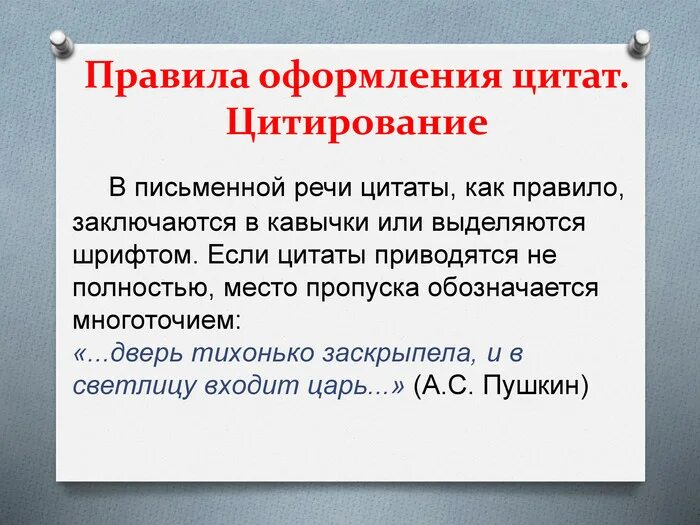 Правила оформления цитат. Цитирование

В письменной речи цитаты, как правило, заключаются в кавычки или выделяются шрифтом. Если цитаты приводятся не полностью, место пропуска обозначается многоточием:
«...дверь тихонько заскрыпела, и в светлицу входит царь...» (А.С. Пушкин)